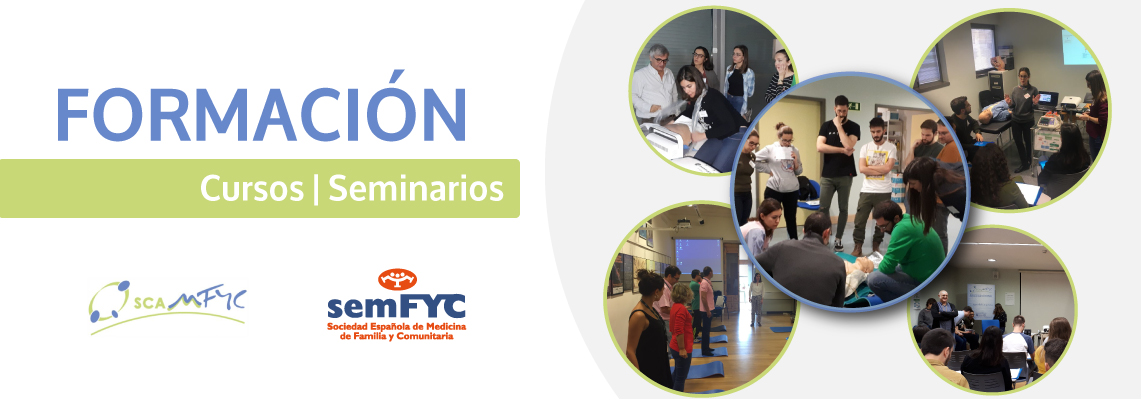 FORMACIÓN

Cursos | Seminarios

SCAMFYC

semFYC
Sociedad Española de Medicina de Familia y Comunitaria